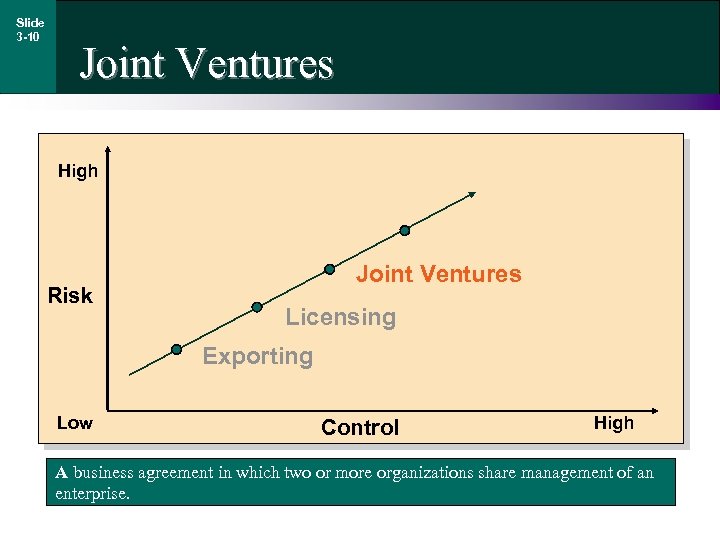 Slide 3-10

Joint Ventures

High

Risk

Low

Joint Ventures

Licensing

Exporting

Control

High

A business agreement in which two or more organizations share management of an enterprise.